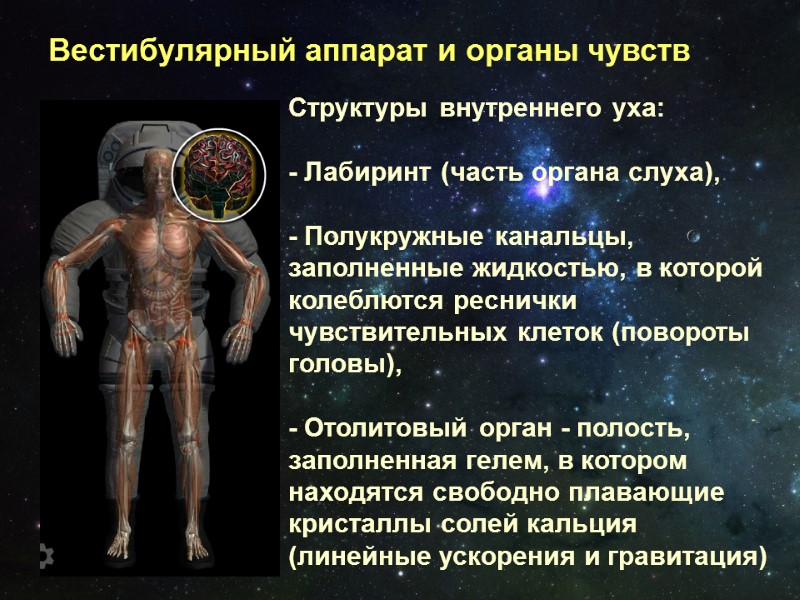 Вестибулярный аппарат и органы чувств

Структуры внутреннего уха:

- Лабиринт (часть органа слуха),

- Полукружные канальцы, заполненные жидкостью, в которой колеблются реснички чувствительных клеток (повороты головы),

- Отолитовый орган - полость, заполненная гелем, в котором находятся свободно плавающие кристаллы солей кальция (линейные ускорения и гравитация)